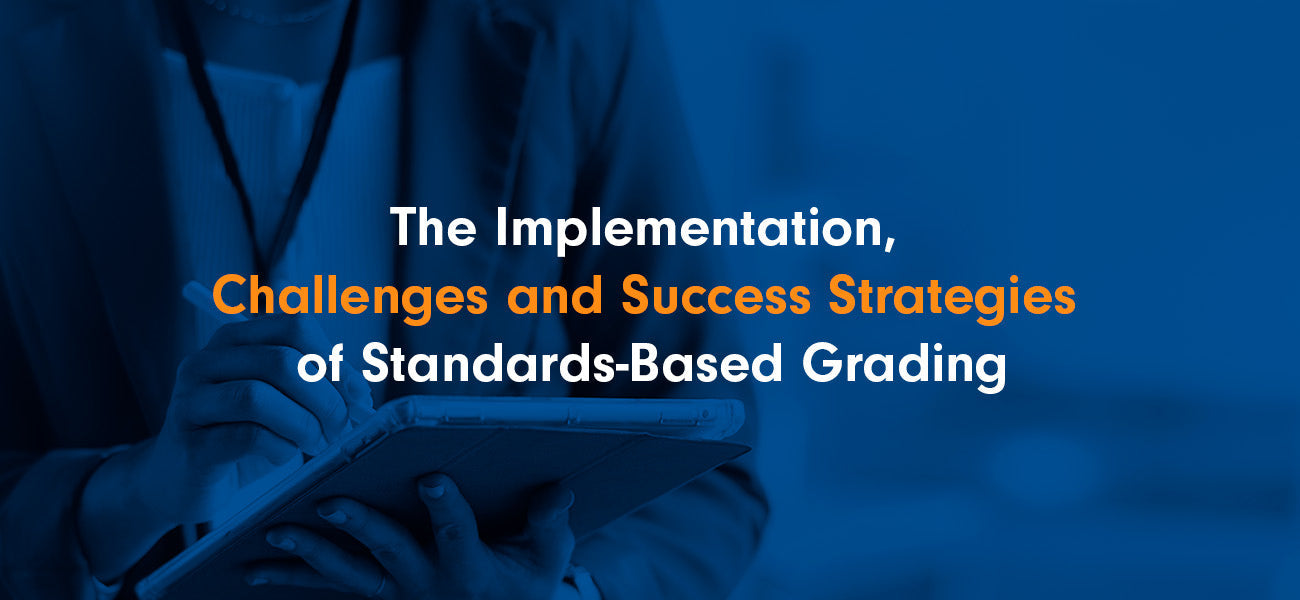 The Implementation,
Challenges and Success Strategies
of Standards-Based Grading